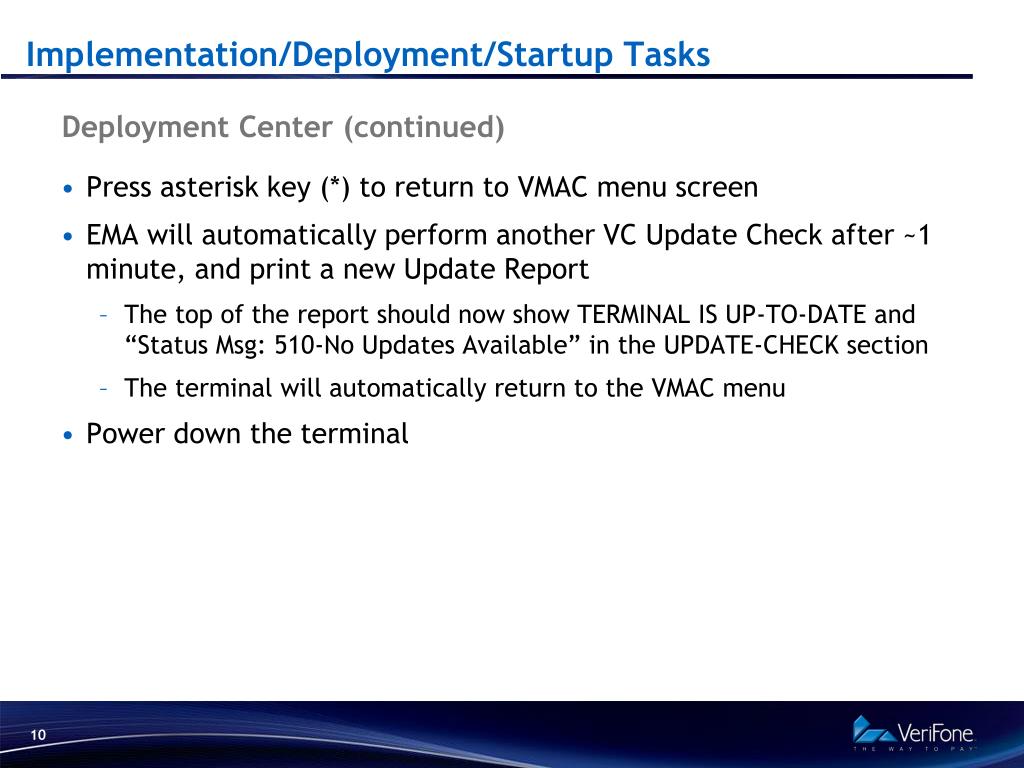 Implementation/Deployment/Startup Tasks

Deployment Center (continued)

• Press asterisk key (*) to return to VMAC menu screen

• EMA will automatically perform another VC Update Check after ~1 minute, and print a new Update Report

– The top of the report should now show TERMINAL IS UP-TO-DATE and “Status Msg: 510-No Updates Available” in the UPDATE-CHECK section

– The terminal will automatically return to the VMAC menu

• Power down the terminal

10

VeriFone
THE WAY TO PAY